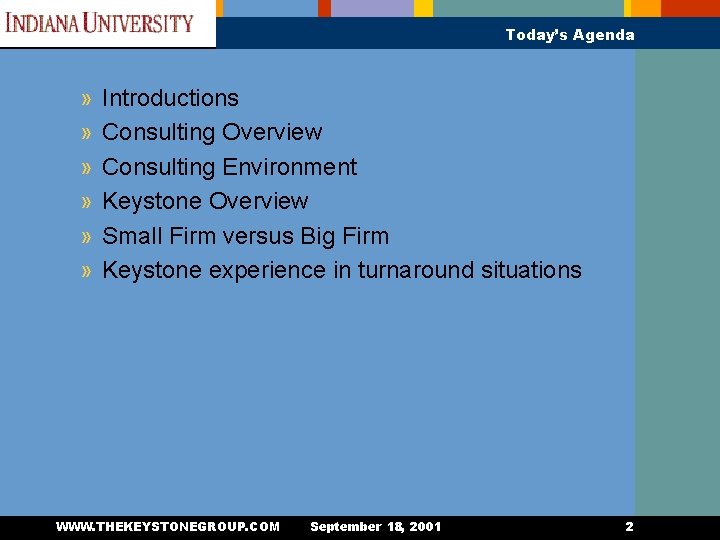 INDIANA UNIVERSITY

Today's Agenda

» Introductions
» Consulting Overview
» Consulting Environment
» Keystone Overview
» Small Firm versus Big Firm
» Keystone experience in turnaround situations

WWW.THEKEYSTONEGROUP.COM September 18, 2001 2